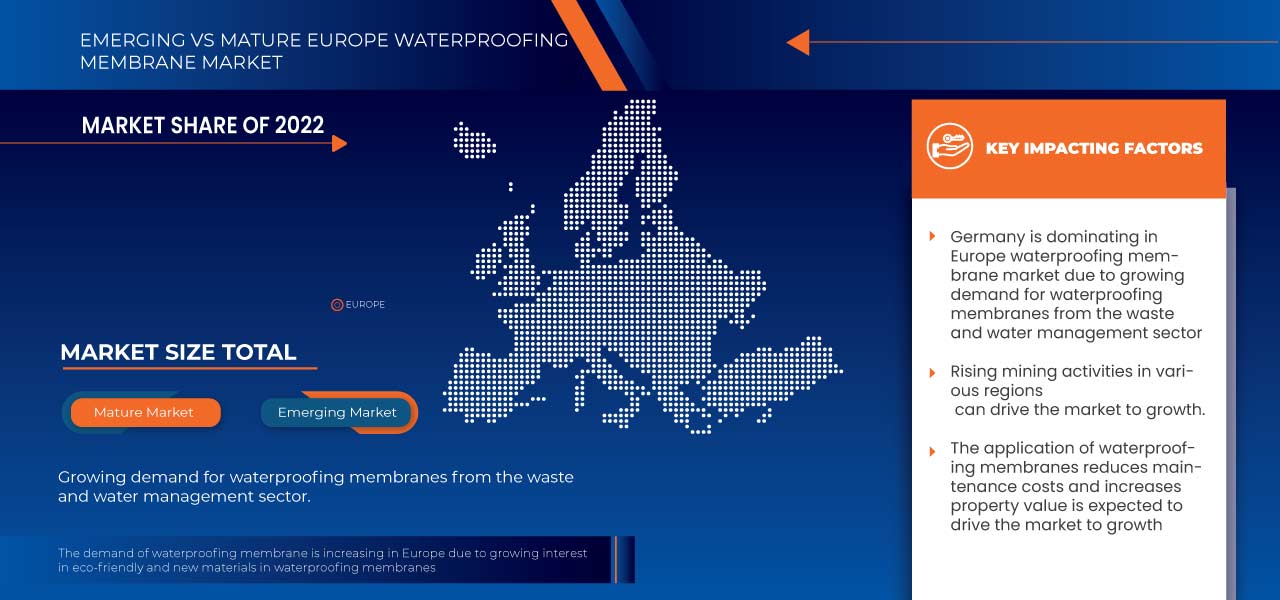 EMERGING VS MATURE EUROPE WATERPROOFING MEMBRANE MARKET

MARKET SHARE OF 2022

EUROPE

MARKET SIZE TOTAL

Mature Market

Emerging Market

Growing demand for waterproofing membranes from the waste and water management sector.

The demand of waterproofing membrane is increasing in Europe due to growing interest in eco-friendly and new materials in waterproofing membranes

KEY IMPACTING FACTORS

Germany is dominating in Europe waterproofing membrane market due to growing demand for waterproofing membranes from the waste and water management sector

Rising mining activities in various regions can drive the market to growth.

The application of waterproofing membranes reduces maintenance costs and increases property value is expected to drive the market to growth